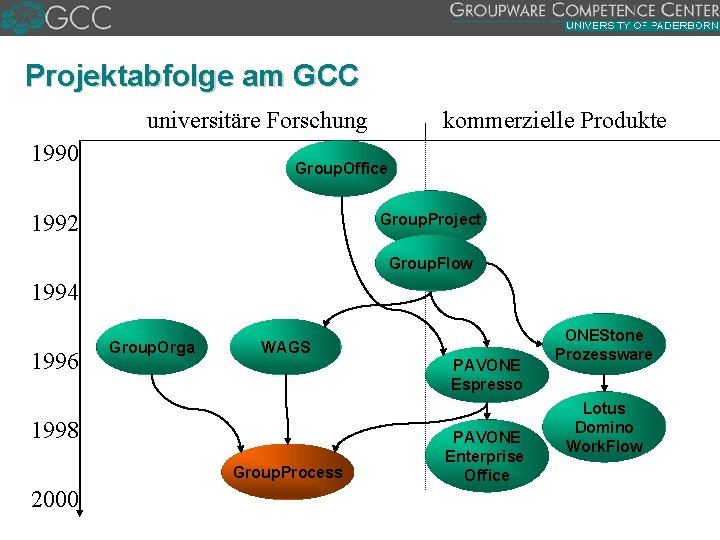 GCC

GROUPWARE COMPETENCE CENTER
UNIVERSITY OF PADERBORN

Projektabfolge am GCC

universitäre Forschung

kommerzielle Produkte

1990

1992

1994

1996

1998

2000

GroupOffice

GroupProject

GroupFlow

GroupOrga

WAGS

ONEStone Prozessware

PAVONE Espresso

Lotus Domino WorkFlow

PAVONE Enterprise Office

GroupProcess